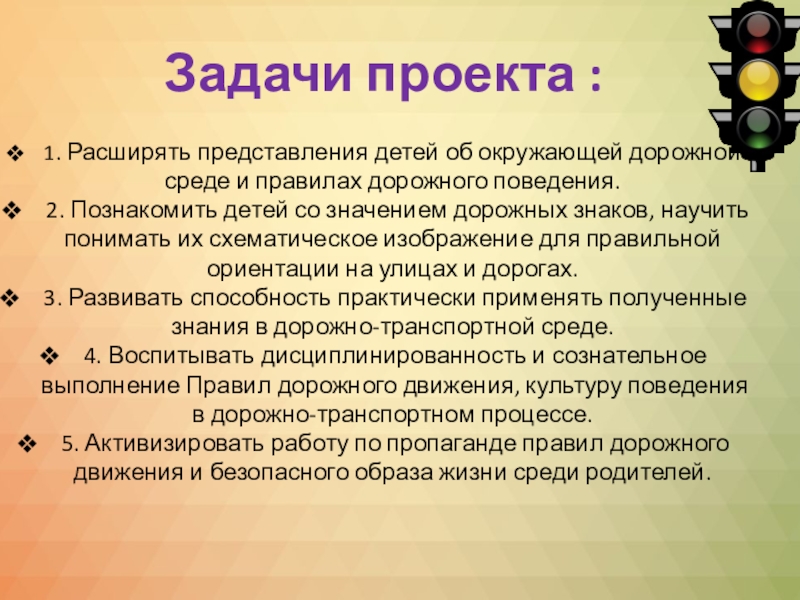 Задачи проекта :

❖ 1. Расширять представления детей об окружающей дорожной среде и правилах дорожного поведения.

❖ 2. Познакомить детей со значением дорожных знаков, научить понимать их схематическое изображение для правильной ориентации на улицах и дорогах.

❖ 3. Развивать способность практически применять полученные знания в дорожно-транспортной среде.

❖ 4. Воспитывать дисциплинированность и сознательное выполнение Правил дорожного движения, культуру поведения в дорожно-транспортном процессе.

❖ 5. Активизировать работу по пропаганде правил дорожного движения и безопасного образа жизни среди родителей.